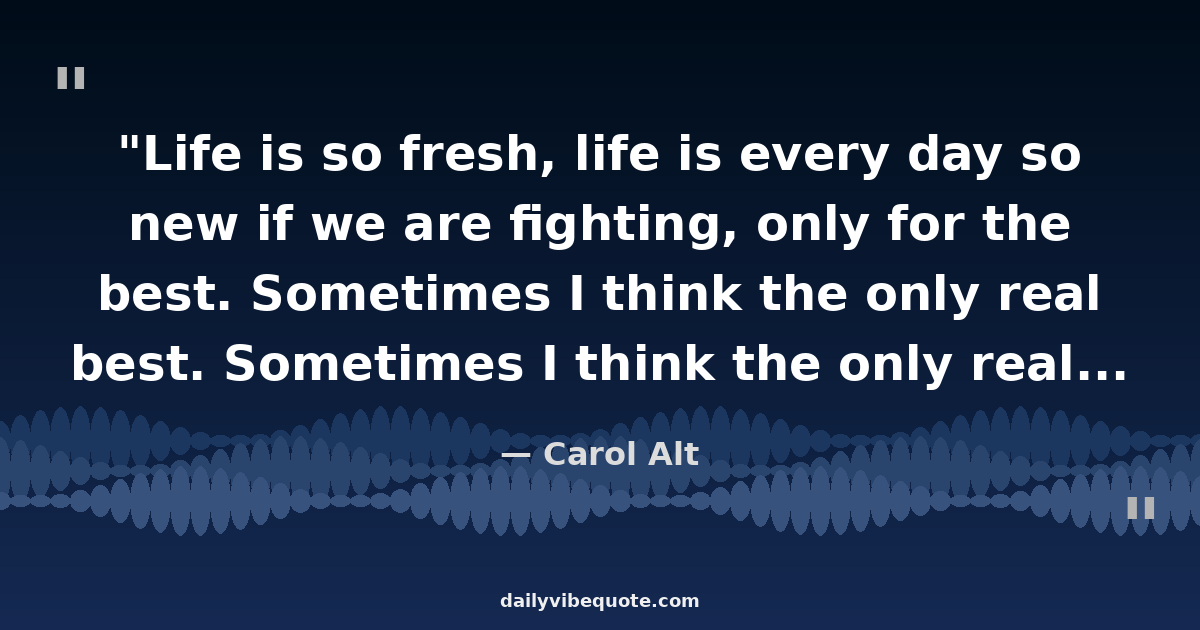 "

"Life is so fresh, life is every day so new if we are fighting, only for the best. Sometimes I think the only real best. Sometimes I think the only real...

— Carol Alt

"

dailyvibequote.com